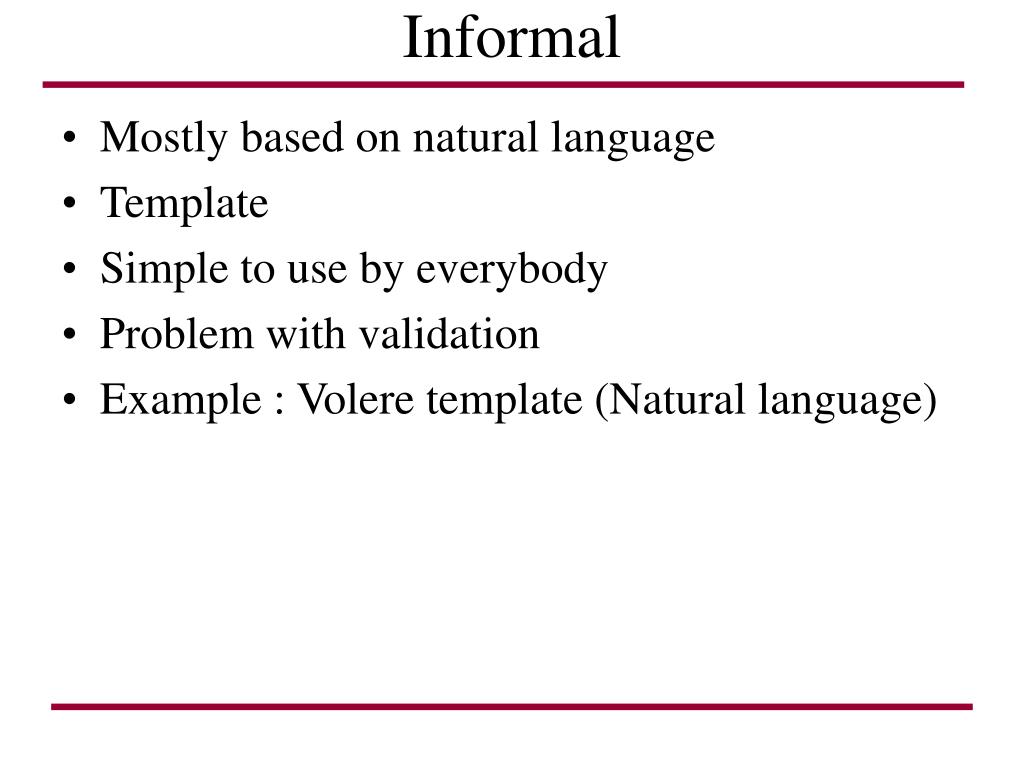 Informal

• Mostly based on natural language
• Template
• Simple to use by everybody
• Problem with validation
• Example : Volere template (Natural language)